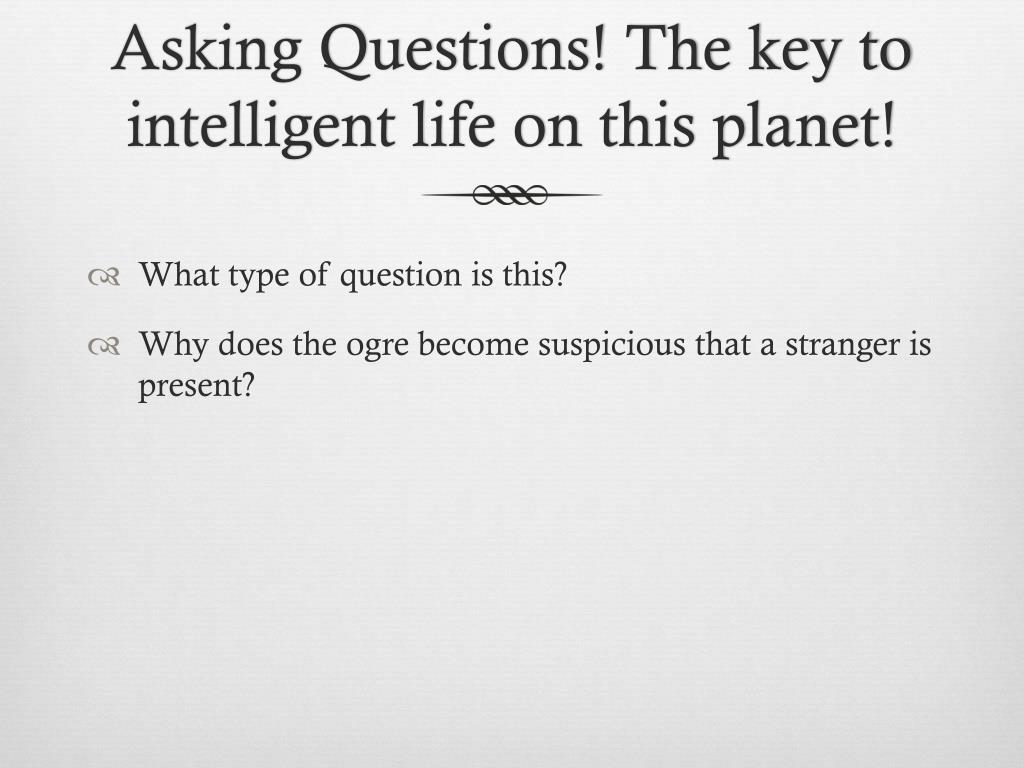 Asking Questions! The key to intelligent life on this planet!

What type of question is this?

Why does the ogre become suspicious that a stranger is present?